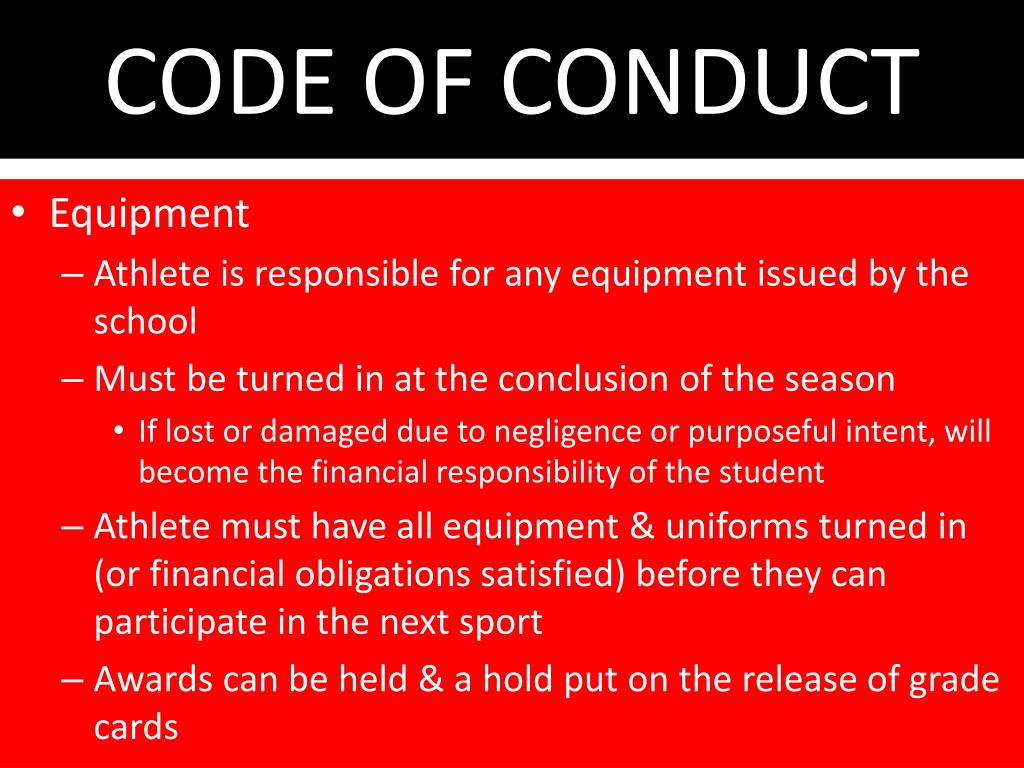 CODE OF CONDUCT

• Equipment
– Athlete is responsible for any equipment issued by the school
– Must be turned in at the conclusion of the season
• If lost or damaged due to negligence or purposeful intent, will become the financial responsibility of the student
– Athlete must have all equipment & uniforms turned in (or financial obligations satisfied) before they can participate in the next sport
– Awards can be held & a hold put on the release of grade cards